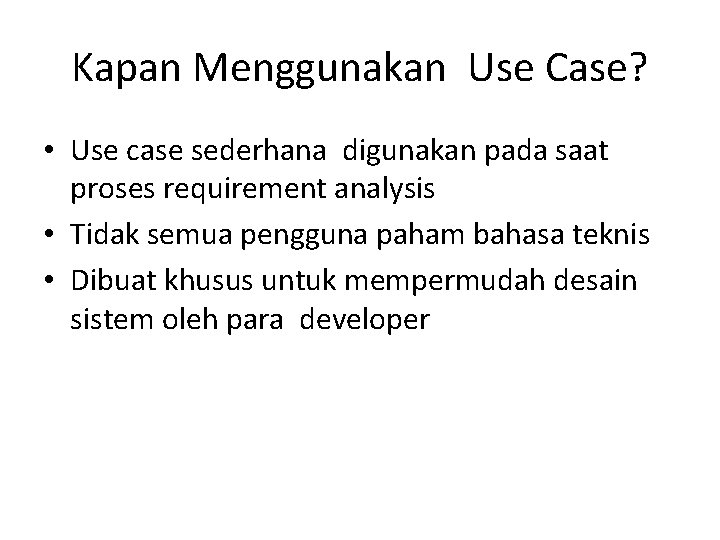 Kapan Menggunakan Use Case?

• Use case sederhana digunakan pada saat proses requirement analysis
• Tidak semua pengguna paham bahasa teknis
• Dibuat khusus untuk mempermudah desain sistem oleh para developer